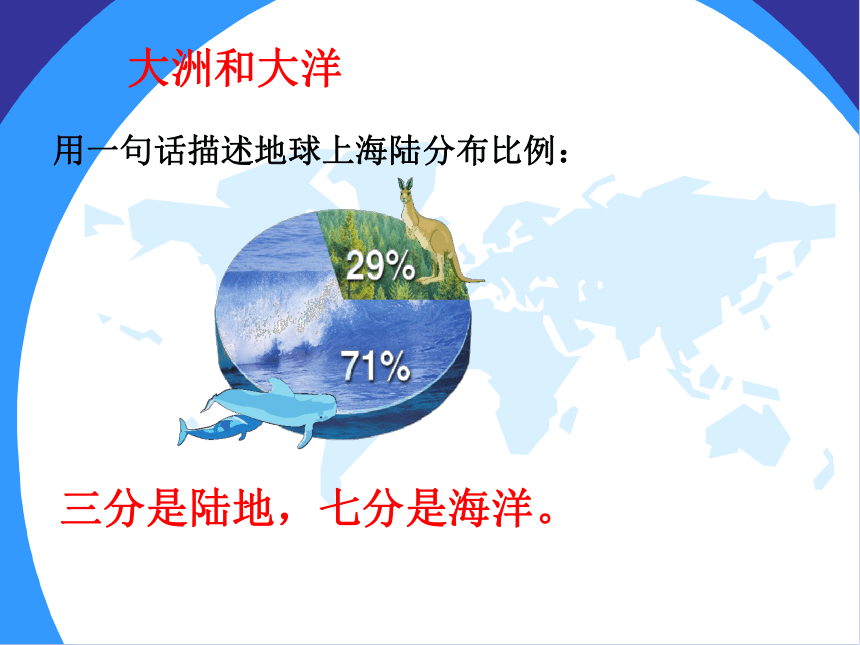 大洲和大洋

用一句话描述地球上海陆分布比例：

29%

71%

三分是陆地，七分是海洋。